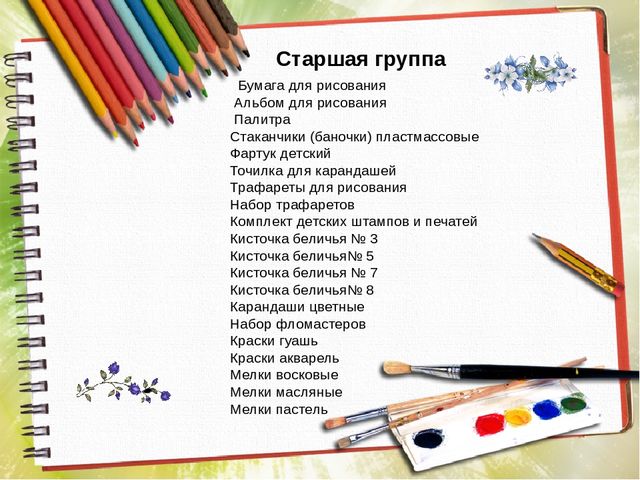 Старшая группа

Бумага для рисования
Альбом для рисования
Палитра
Стаканчики (баночки) пластмассовые
Фартук детский
Точилка для карандашей
Трафареты для рисования
Набор трафаретов
Комплект детских штампов и печатей
Кисточка беличья № 3
Кисточка беличья№ 5
Кисточка беличья № 7
Кисточка беличья№ 8
Карандаши цветные
Набор фломастеров
Краски гуашь
Краски акварель
Мелки восковые
Мелки масляные
Мелки пастель